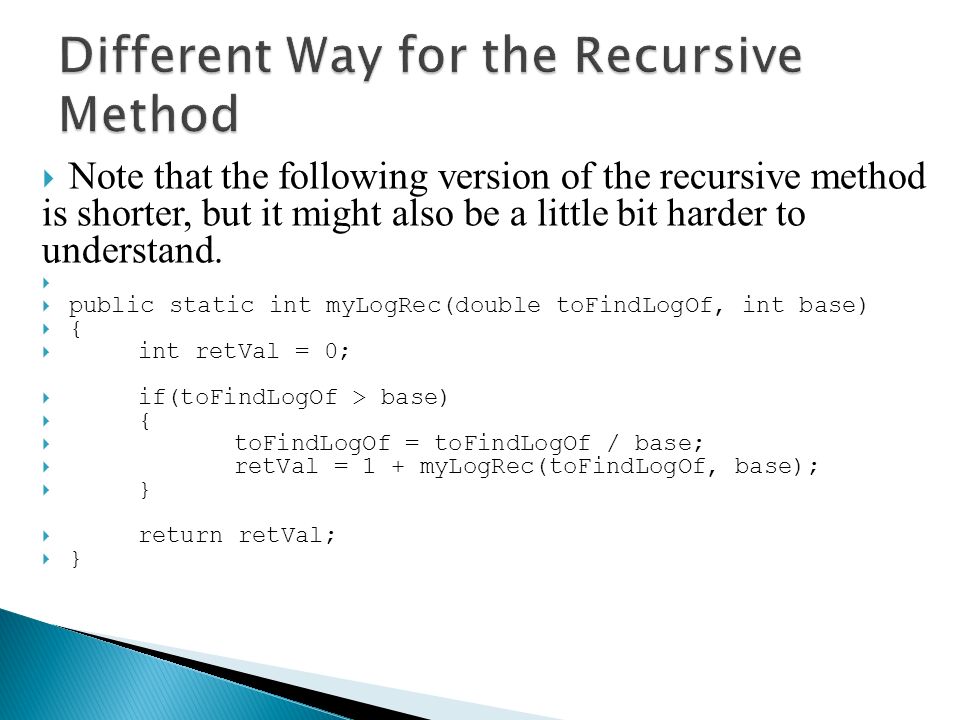 Different Way for the Recursive Method

Note that the following version of the recursive method is shorter, but it might also be a little bit harder to understand.

public static int myLogRec(double toFindLogOf, int base)
{
int retVal = 0;

if(toFindLogOf > base)
{
toFindLogOf = toFindLogOf / base;
retVal = 1 + myLogRec(toFindLogOf, base);
}

return retVal;
}